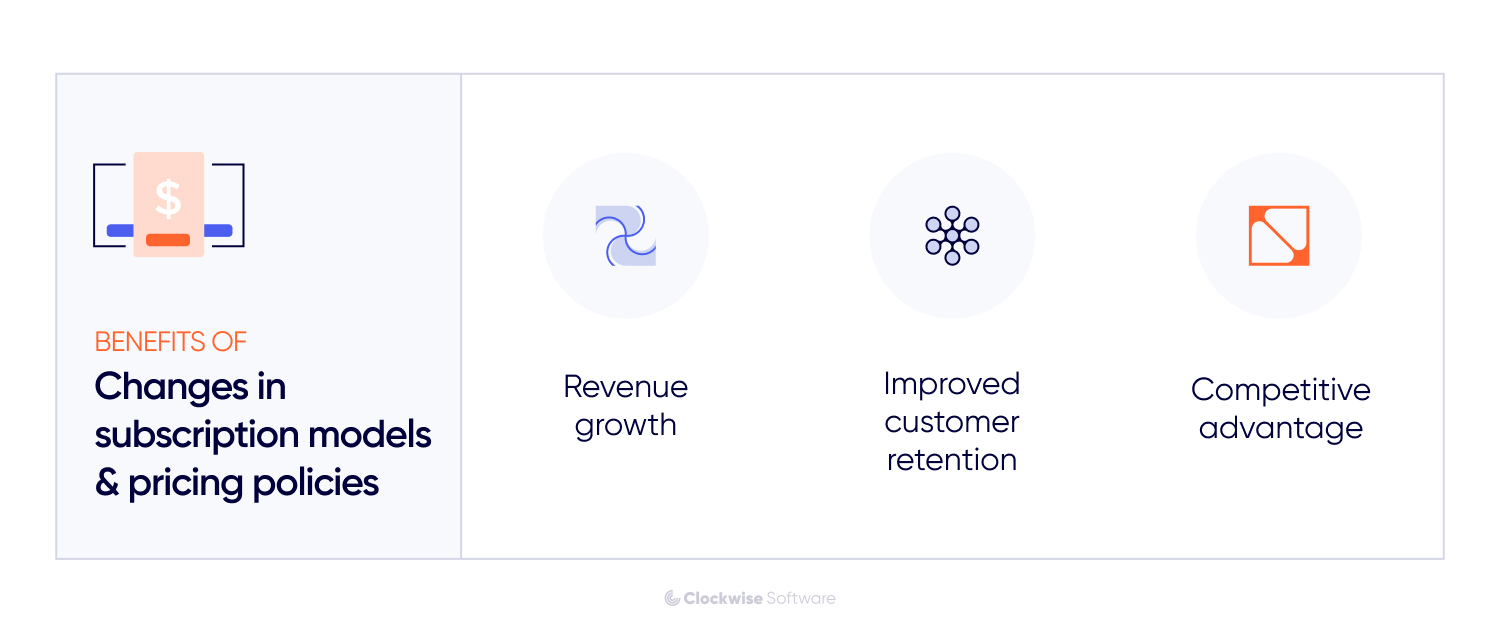 $

BENEFITS OF
Changes in subscription models & pricing policies

Revenue growth

Improved customer retention

Competitive advantage

Clockwise Software